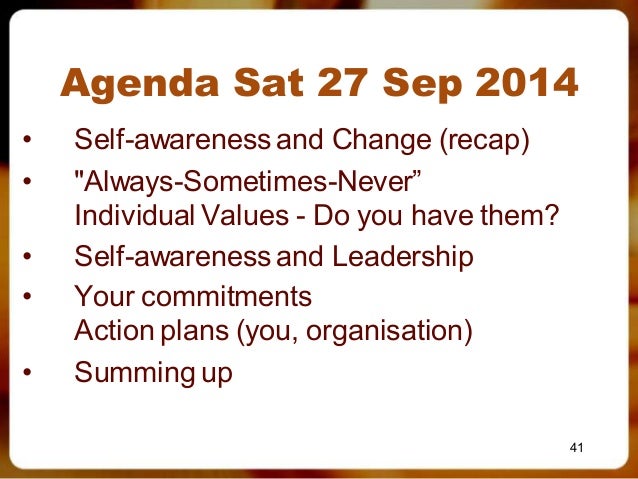 Agenda Sat 27 Sep 2014

• Self-awareness and Change (recap)
• "Always-Sometimes-Never”
Individual Values - Do you have them?
• Self-awareness and Leadership
• Your commitments
Action plans (you, organisation)
• Summing up

41